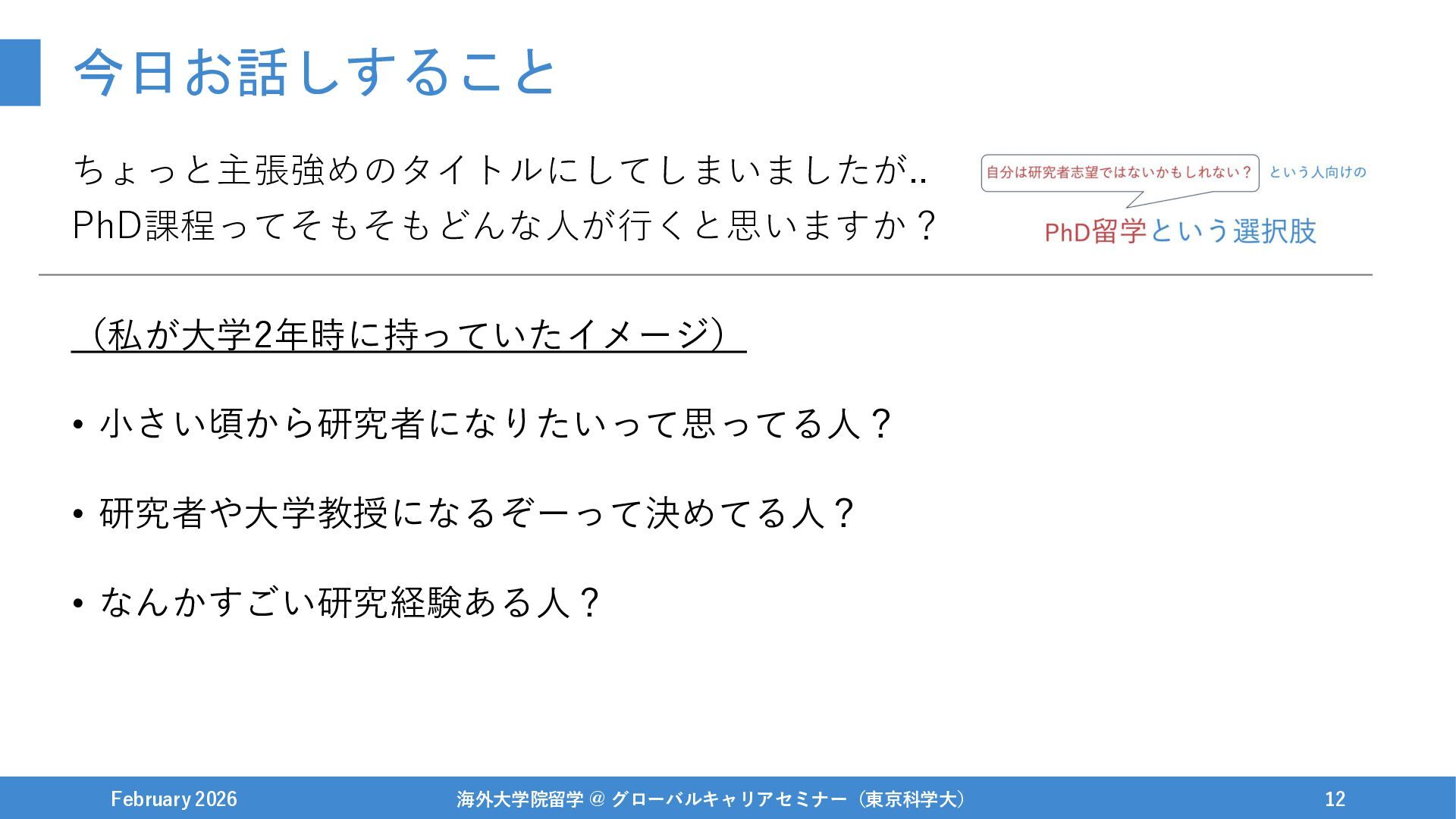 今日お話しすること

ちょっと主張強めのタイトルにしてしまいましたが..
PhD課程ってそもそもどんな人が行くと思いますか？

自分は研究者志望ではないかもしれない？ という人向けの
PhD留学という選択肢

（私が大学2年時に持っていたイメージ）

• 小さい頃から研究者になりたいって思ってる人？

• 研究者や大学教授になるぞーって決めてる人？

• なんかすごい研究経験ある人？

February 2026　海外大学院留学 @ グローバルキャリアセミナー（東京科学大）　12